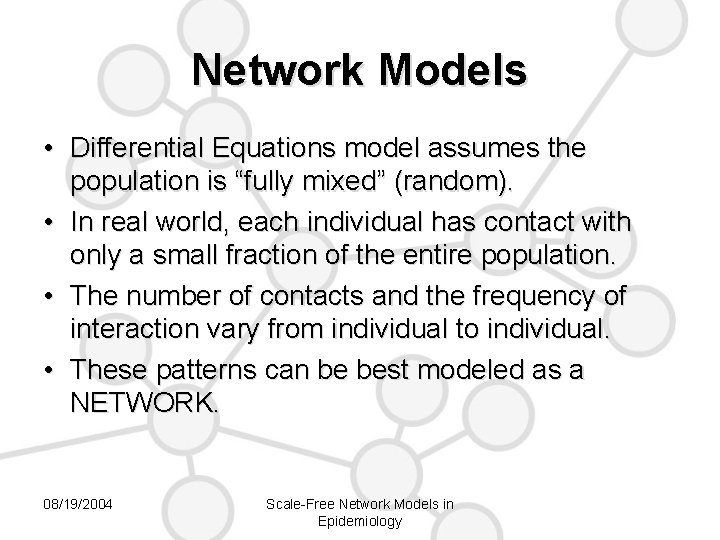 Network Models

• Differential Equations model assumes the population is “fully mixed” (random).
• In real world, each individual has contact with only a small fraction of the entire population.
• The number of contacts and the frequency of interaction vary from individual to individual.
• These patterns can be best modeled as a NETWORK.

08/19/2004

Scale-Free Network Models in Epidemiology